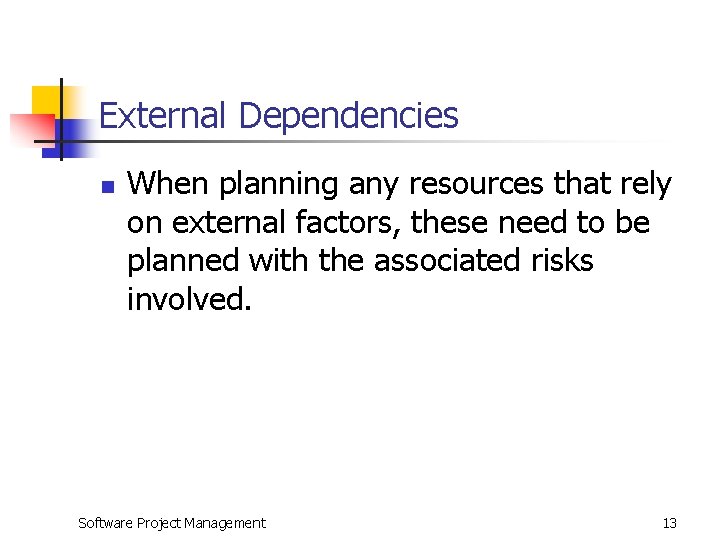 External Dependencies

When planning any resources that rely on external factors, these need to be planned with the associated risks involved.

Software Project Management

13